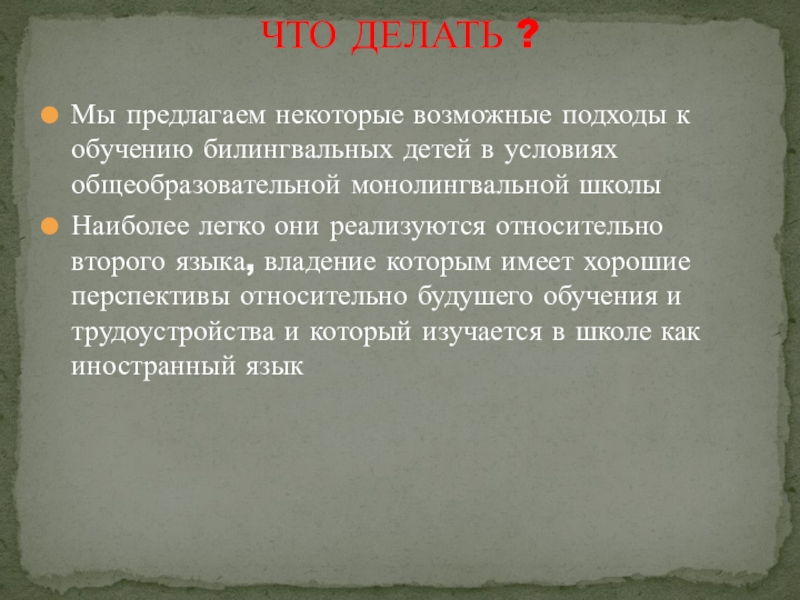 ЧТО ДЕЛАТЬ ?

Мы предлагаем некоторые возможные подходы к обучению билингвальных детей в условиях общеобразовательной монолингвальной школы

Наиболее легко они реализуются относительно второго языка, владение которым имеет хорошие перспективы относительно будушего обучения и трудоустройства и который изучается в школе как иностранный язык